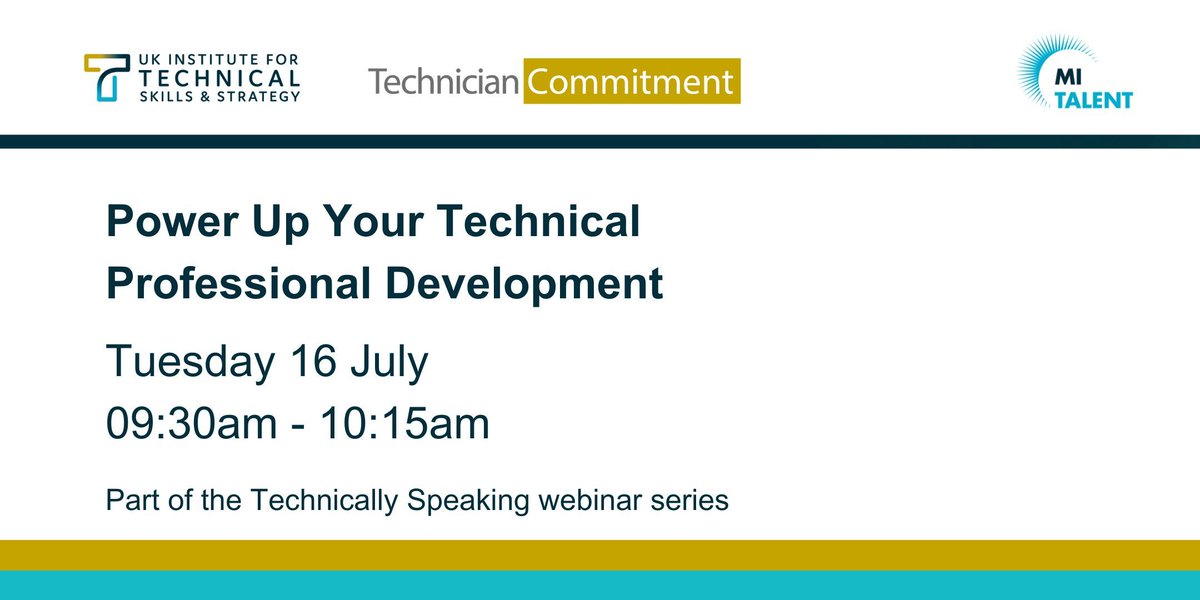 UK INSTITUTE FOR TECHNICAL SKILLS & STRATEGY

Technician Commitment

MI TALENT

Power Up Your Technical Professional Development

Tuesday 16 July
09:30am - 10:15am

Part of the Technically Speaking webinar series